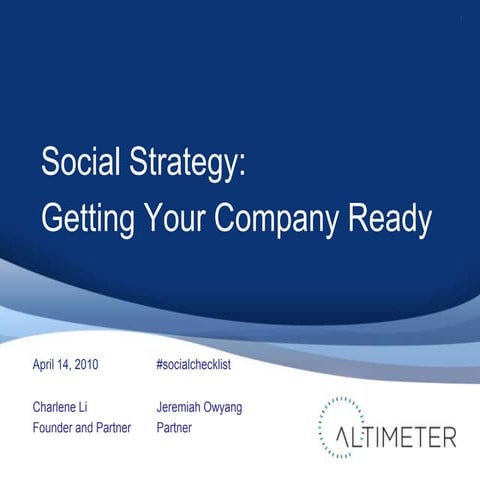 Social Strategy:
Getting Your Company Ready

April 14, 2010

#socialchecklist

Charlene Li
Founder and Partner

Jeremiah Owyang
Partner

ALTIMETER